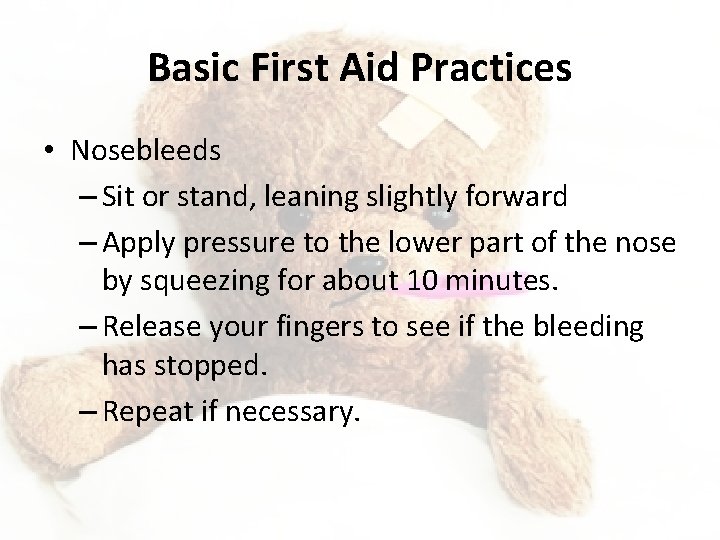 Basic First Aid Practices

• Nosebleeds
– Sit or stand, leaning slightly forward
– Apply pressure to the lower part of the nose by squeezing for about 10 minutes.
– Release your fingers to see if the bleeding has stopped.
– Repeat if necessary.